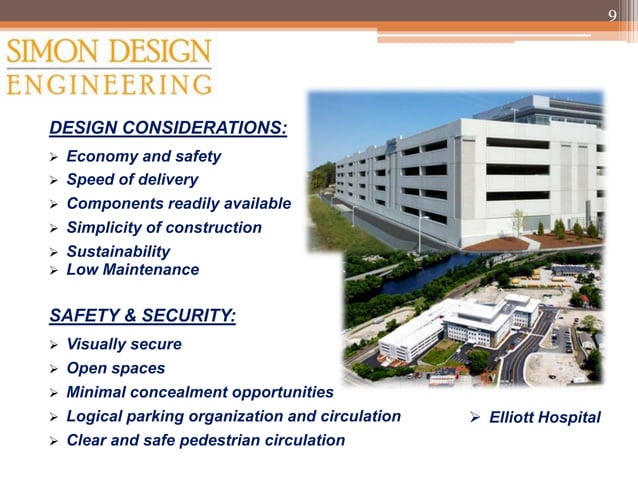 9

SIMON DESIGN
ENGINEERING

DESIGN CONSIDERATIONS:

➢ Economy and safety
➢ Speed of delivery
➢ Components readily available
➢ Simplicity of construction
➢ Sustainability
➢ Low Maintenance

SAFETY & SECURITY:

➢ Visually secure
➢ Open spaces
➢ Minimal concealment opportunities
➢ Logical parking organization and circulation
➢ Clear and safe pedestrian circulation

➢ Elliott Hospital